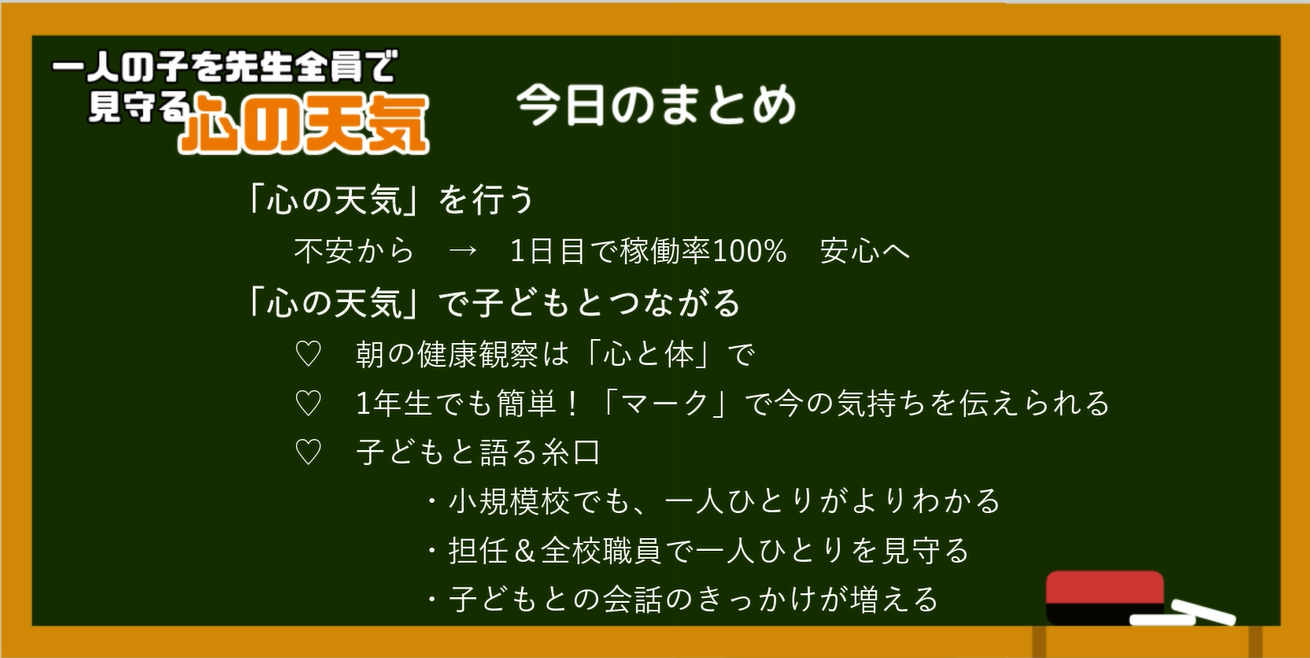 一人の子を先生全員で見守る心の天気

今日のまとめ

「心の天気」を行う
不安から → 1日目で稼働率100% 安心へ

「心の天気」で子どもとつながる
♡ 朝の健康観察は「心と体」で
♡ 1年生でも簡単！「マーク」で今の気持ちを伝えられる
♡ 子どもと語る糸口
・小規模校でも、一人ひとりがよりわかる
・担任＆全校職員で一人ひとりを見守る
・子どもとの会話のきっかけが増える